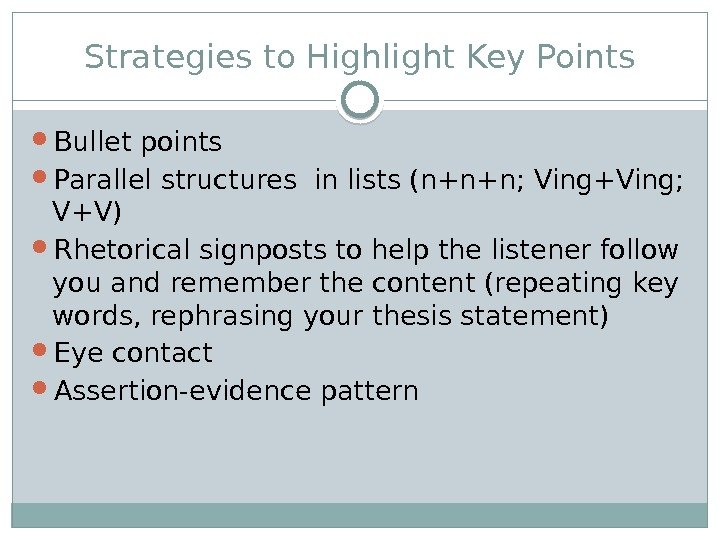 Strategies to Highlight Key Points

- Bullet points
- Parallel structures in lists (n+n+n; Ving+Ving; V+V)
- Rhetorical signposts to help the listener follow you and remember the content (repeating key words, rephrasing your thesis statement)
- Eye contact
- Assertion-evidence pattern